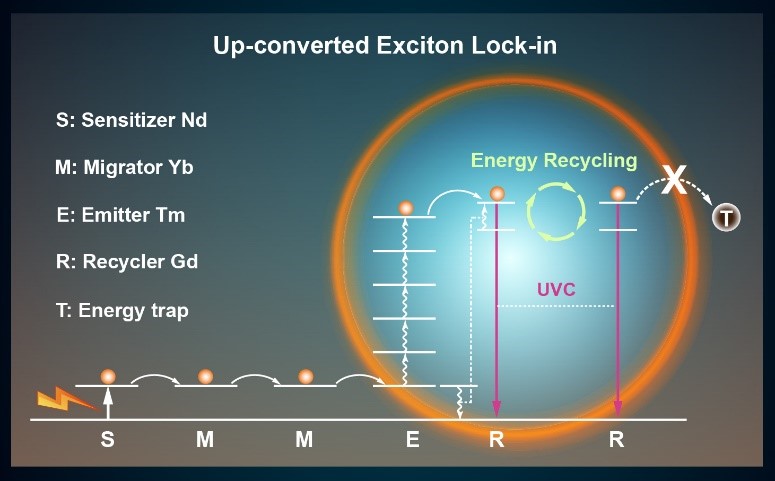 Up-converted Exciton Lock-in

S: Sensitizer Nd

M: Migrator Yb

E: Emitter Tm

R: Recycler Gd

T: Energy trap

Energy Recycling

X

T

UVC

S M M E R R